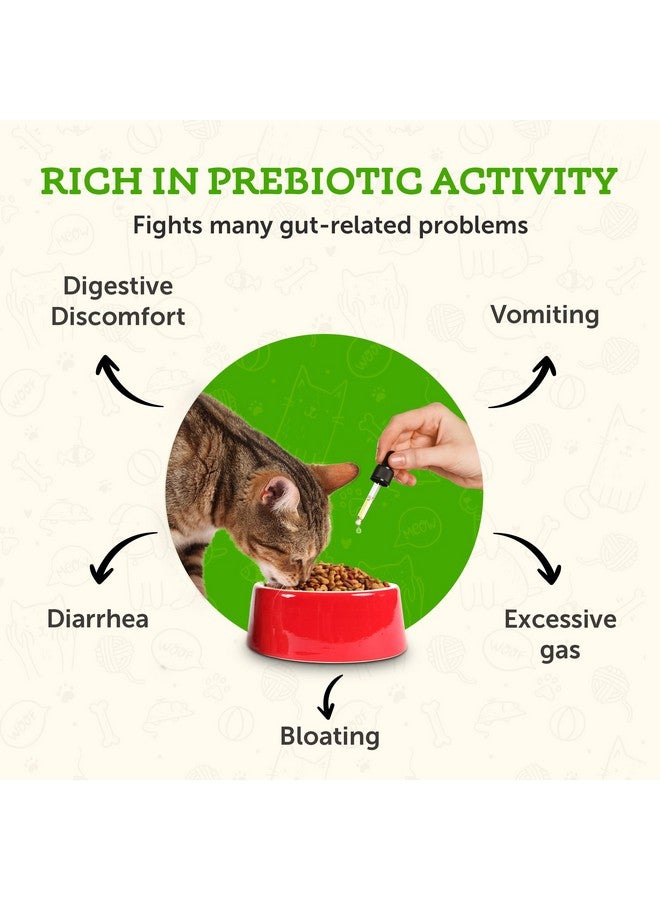 RICH IN PREBIOTIC ACTIVITY

Fights many gut-related problems

Digestive Discomfort

Vomiting

Diarrhea

Excessive gas

Bloating